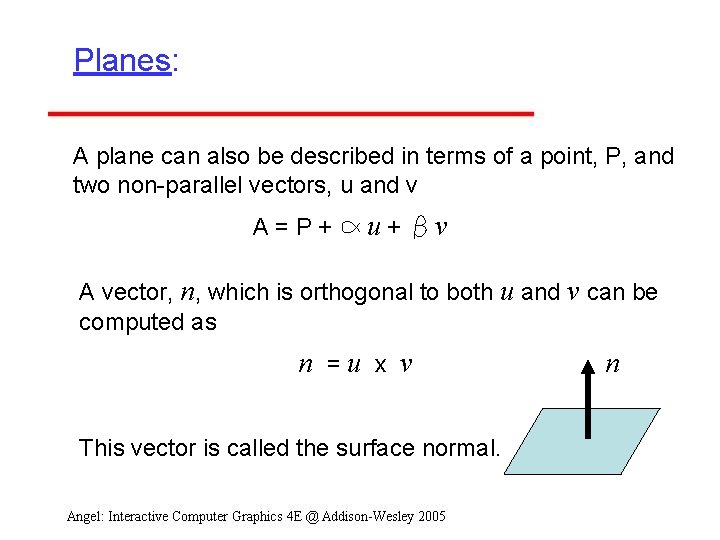 Planes:

A plane can also be described in terms of a point, P, and two non-parallel vectors, u and v

$A = P + \propto u + \beta v$

A vector, $n$, which is orthogonal to both $u$ and $v$ can be computed as

$n = u \times v$

$n$

This vector is called the surface normal.

Angel: Interactive Computer Graphics 4E @ Addison-Wesley 2005